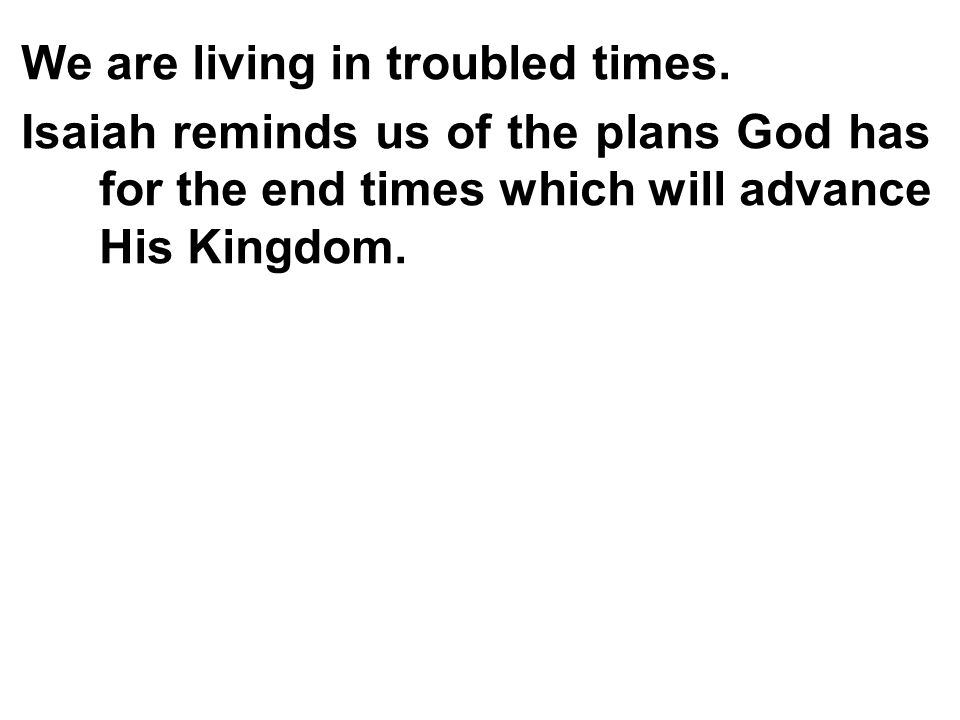 We are living in troubled times.

Isaiah reminds us of the plans God has for the end times which will advance His Kingdom.